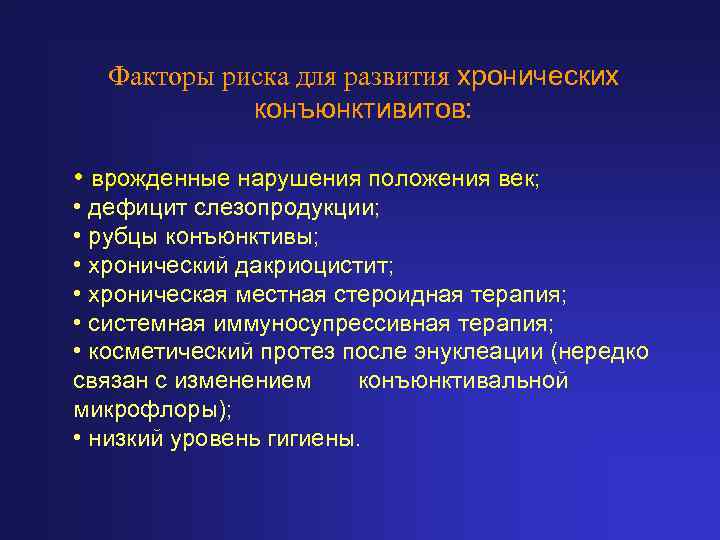 Факторы риска для развития хронических конъюнктивитов:

• врожденные нарушения положения век;
• дефицит слезопродукции;
• рубцы конъюнктивы;
• хронический дакриоцистит;
• хроническая местная стероидная терапия;
• системная иммуносупрессивная терапия;
• косметический протез после энуклеации (нередко связан с изменением конъюнктивальной микрофлоры);
• низкий уровень гигиены.